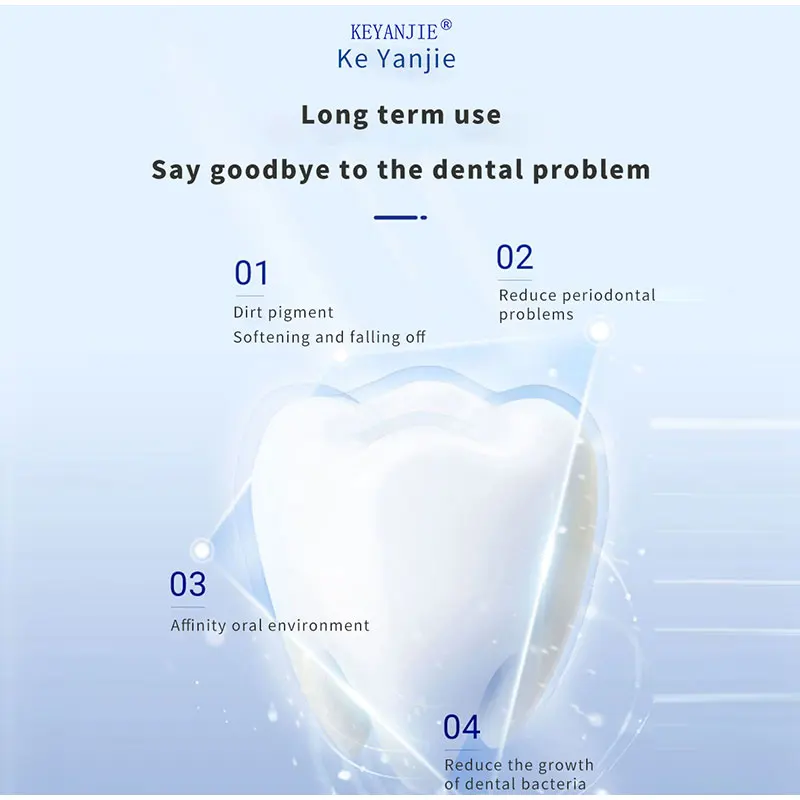 KEYANJIE®
Ke Yanjie

Long term use

Say goodbye to the dental problem

01
Dirt pigment
Softening and falling off

02
Reduce periodontal problems

03
Affinity oral environment

04
Reduce the growth of dental bacteria